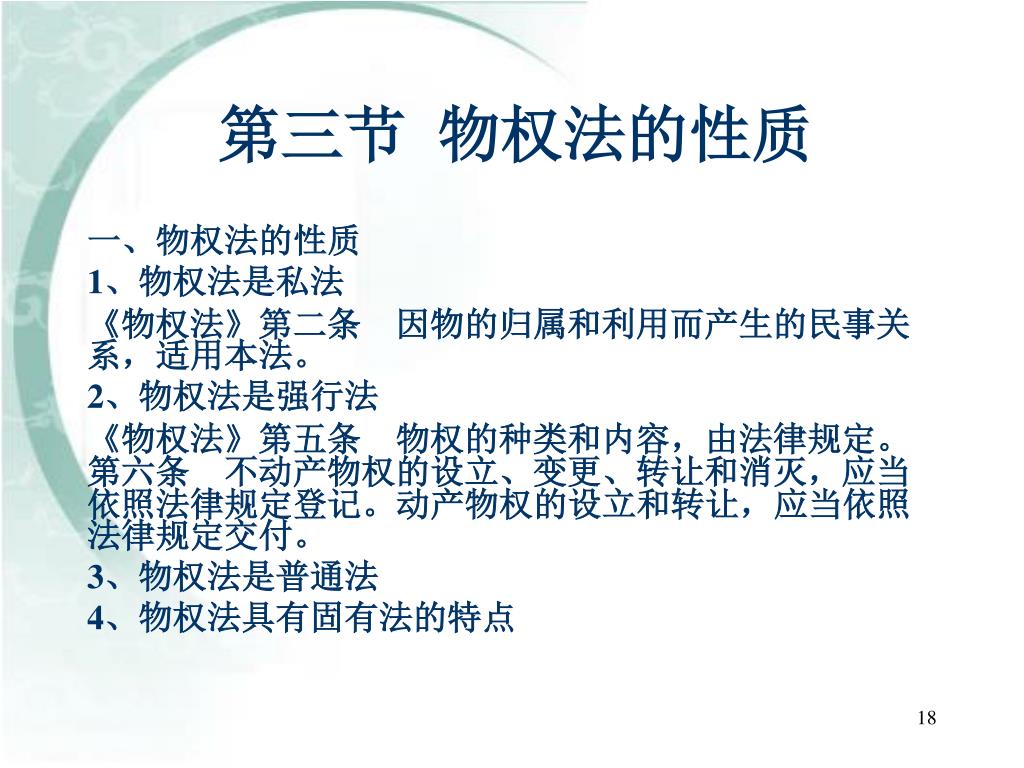 第三节 物权法的性质

一、物权法的性质

1、物权法是私法

《物权法》第二条 因物的归属和利用而产生的民事关系，适用本法。

2、物权法是强行法

《物权法》第五条 物权的种类和内容，由法律规定。第六条 不动产物权的设立、变更、转让和消灭，应当依照法律规定登记。动产物权的设立和转让，应当依照法律规定交付。

3、物权法是普通法

4、物权法具有固有法的特点

18